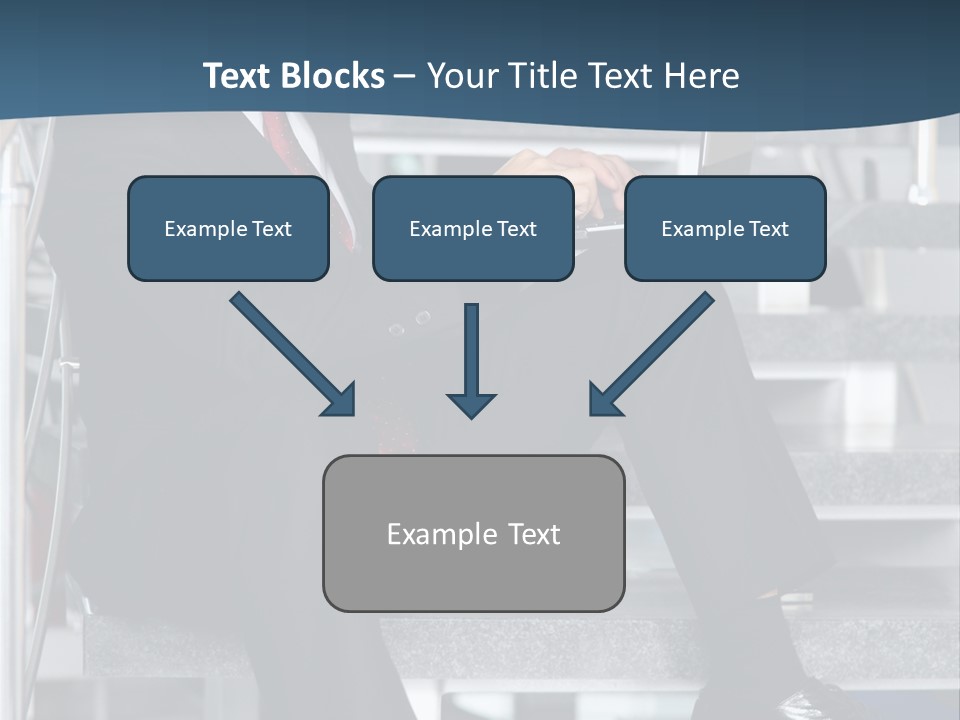 Text Blocks – Your Title Text Here

Example Text

Example Text

Example Text

Example Text